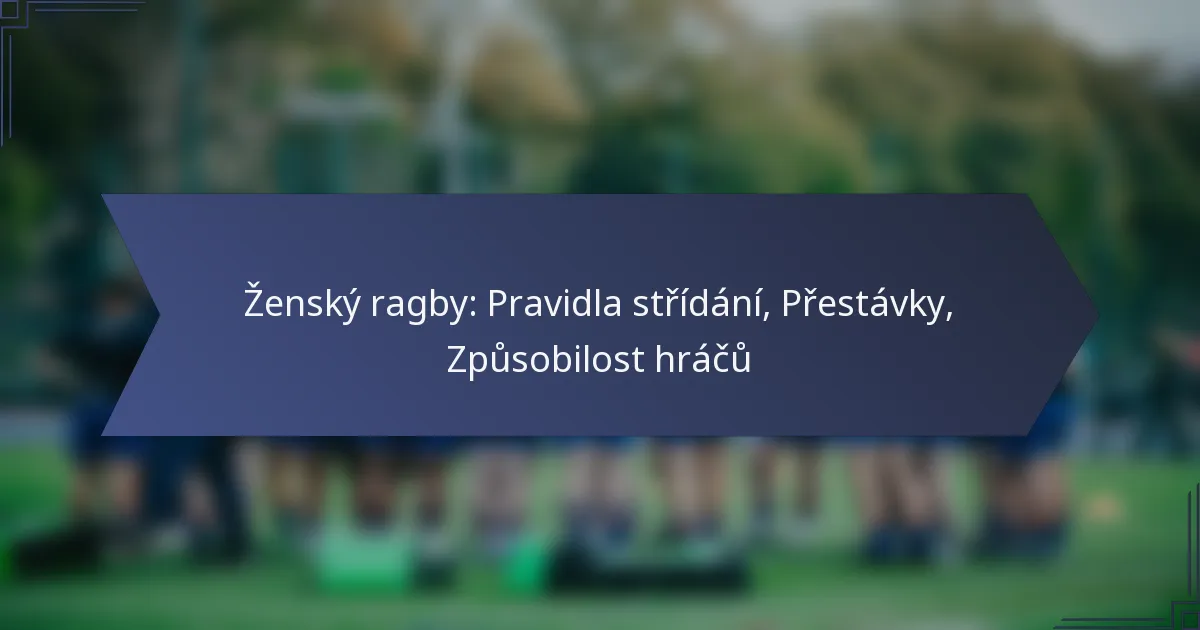 Ženský ragby: Pravidla střídání, Přestávky, Způsobilost hráčů